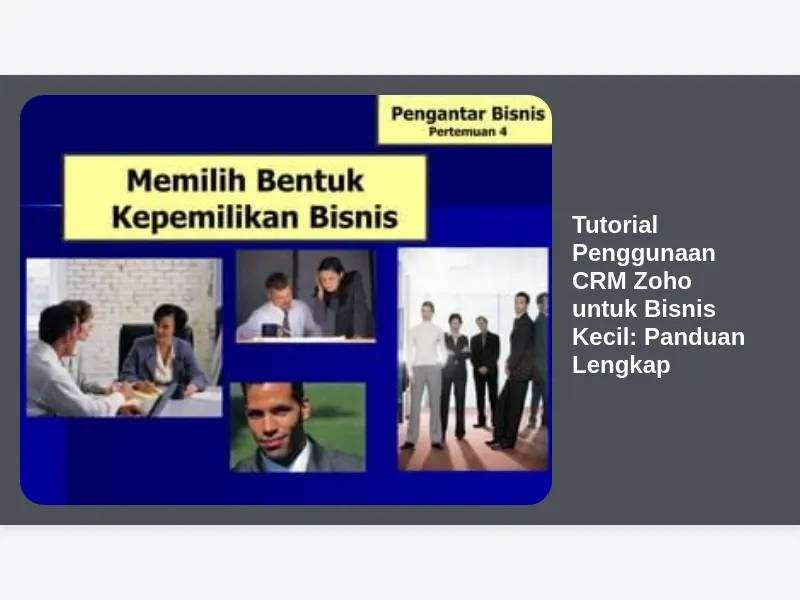 Pengantar Bisnis
Pertemuan 4

Memilih Bentuk Kepemilikan Bisnis

Tutorial Penggunaan CRM Zoho untuk Bisnis Kecil: Panduan Lengkap